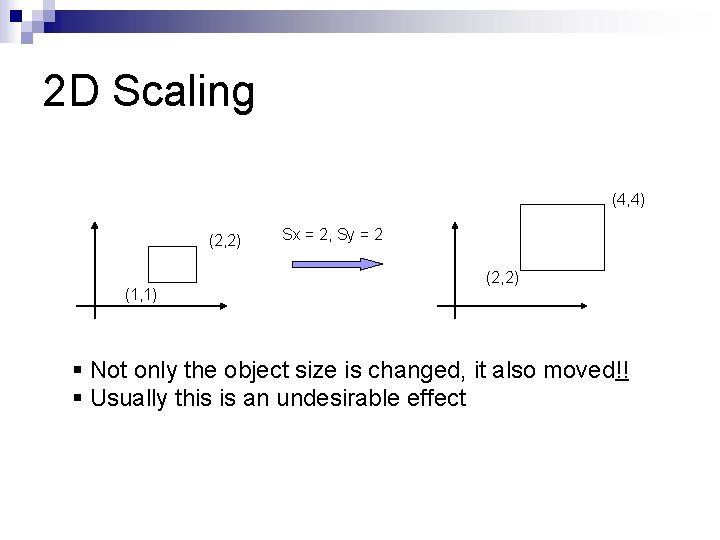 2D Scaling

(2,2)

(1,1)

Sx = 2, Sy = 2

(4,4)

(2,2)

▪ Not only the object size is changed, it also moved!!
▪ Usually this is an undesirable effect